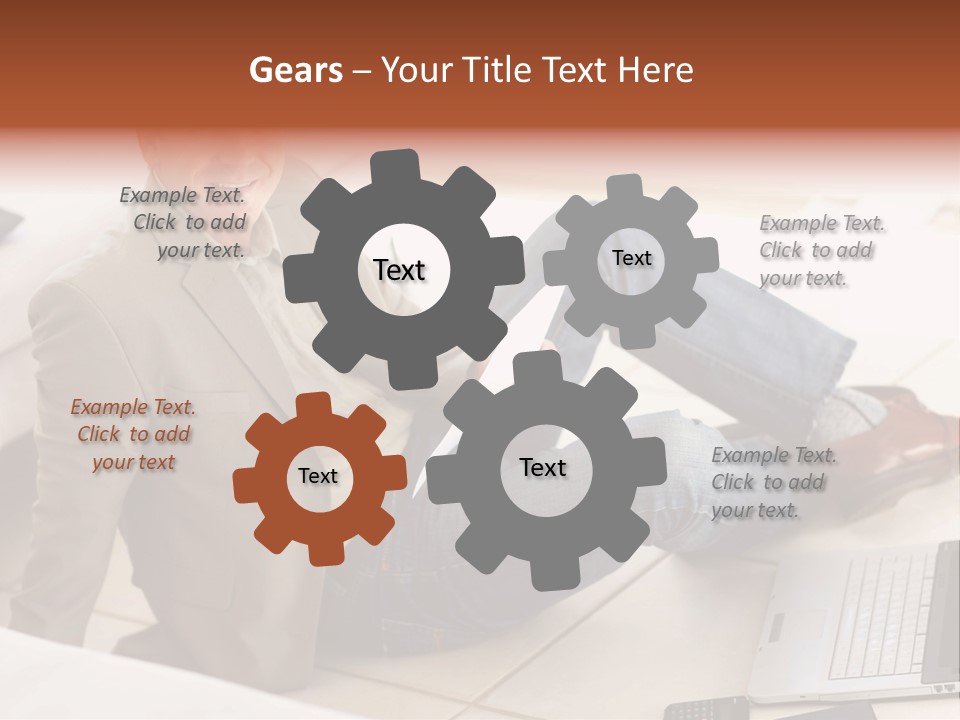 Gears – Your Title Text Here

Example Text. Click to add your text.

Text

Text

Example Text. Click to add your text.

Example Text. Click to add your text

Text

Text

Example Text. Click to add your text.